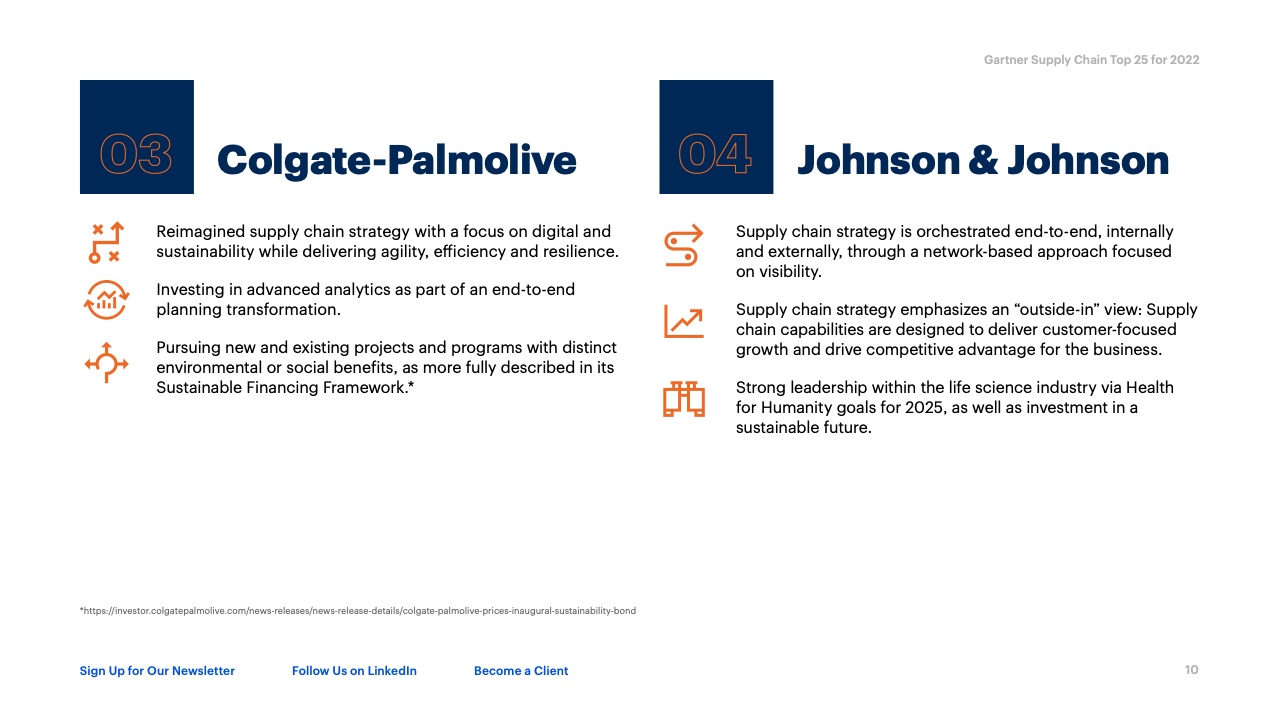 Gartner Supply Chain Top 25 for 2022

03 Colgate-Palmolive

Reimagined supply chain strategy with a focus on digital and sustainability while delivering agility, efficiency and resilience.

Investing in advanced analytics as part of an end-to-end planning transformation.

Pursuing new and existing projects and programs with distinct environmental or social benefits, as more fully described in its Sustainable Financing Framework.*

04 Johnson & Johnson

Supply chain strategy is orchestrated end-to-end, internally and externally, through a network-based approach focused on visibility.

Supply chain strategy emphasizes an “outside-in” view: Supply chain capabilities are designed to deliver customer-focused growth and drive competitive advantage for the business.

Strong leadership within the life science industry via Health for Humanity goals for 2025, as well as investment in a sustainable future.

*https://investor.colgatepalmolive.com/news-releases/news-release-details/colgate-palmolive-prices-inaugural-sustainability-bond

Sign Up for Our Newsletter Follow Us on LinkedIn Become a Client

10